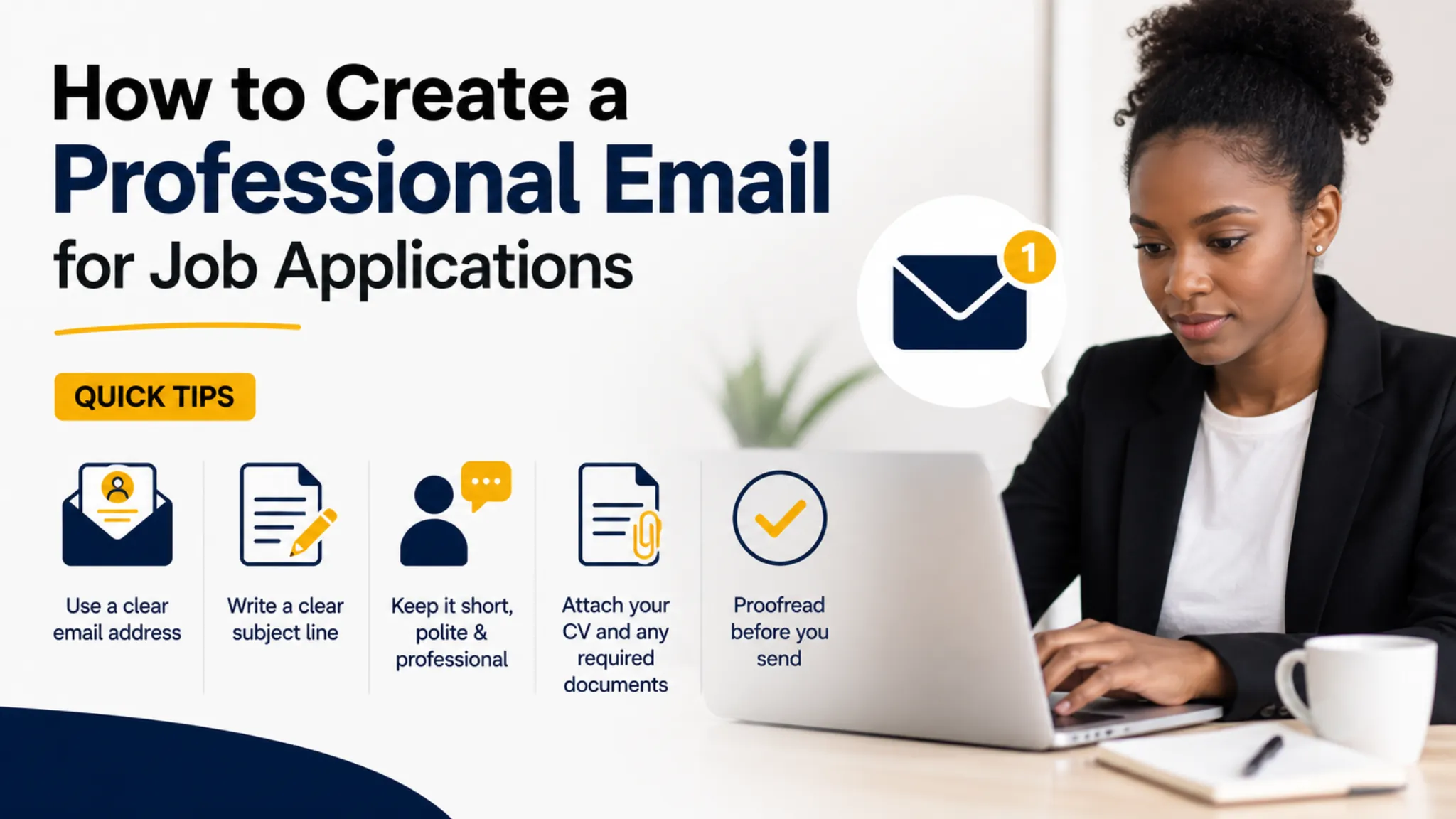 How to Create a
Professional Email
for Job Applications

1

QUICK TIPS

Use a clear email address

Write a clear subject line

Keep it short, polite & professional

Attach your CV and any required documents

Proofread before you send